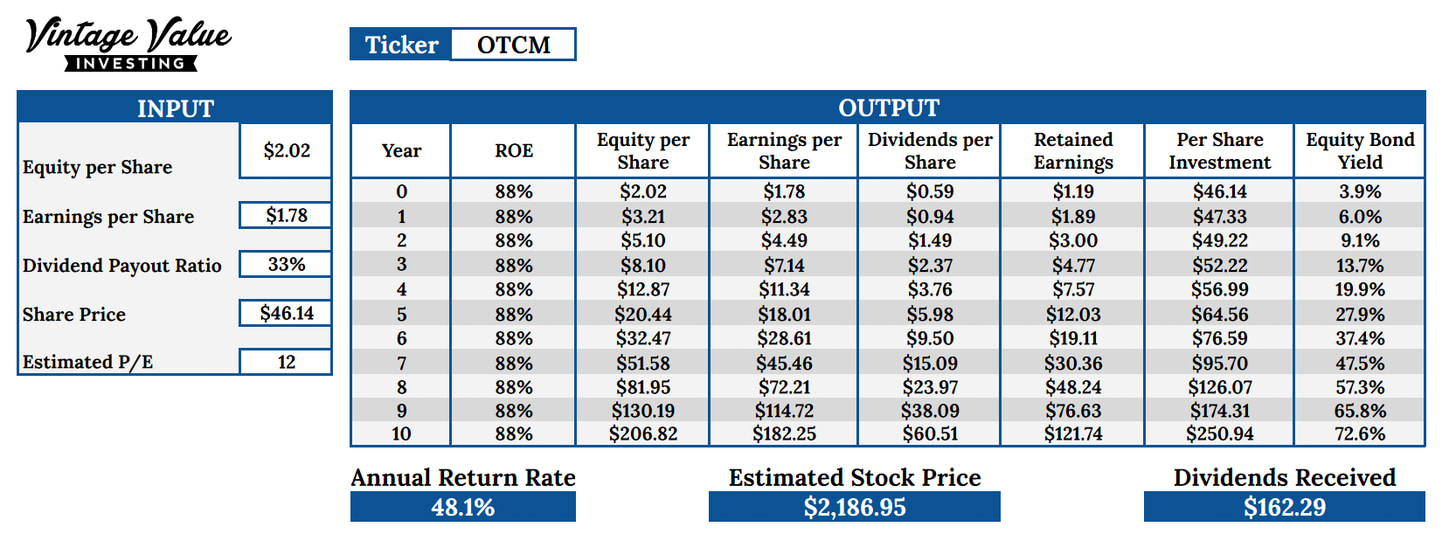 Vintage Value
INVESTING

Ticker OTCM

INPUT

| | |
|---|---|
| Equity per Share | $2.02 |
| Earnings per Share | $1.78 |
| Dividend Payout Ratio | 33% |
| Share Price | $46.14 |
| Estimated P/E | 12 |

OUTPUT

| Year | ROE | Equity per Share | Earnings per Share | Dividends per Share | Retained Earnings | Per Share Investment | Equity Bond Yield |
|---|---|---|---|---|---|---|---|
| 0 | 88% | $2.02 | $1.78 | $0.59 | $1.19 | $46.14 | 3.9% |
| 1 | 88% | $3.21 | $2.83 | $0.94 | $1.89 | $47.33 | 6.0% |
| 2 | 88% | $5.10 | $4.49 | $1.49 | $3.00 | $49.22 | 9.1% |
| 3 | 88% | $8.10 | $7.14 | $2.37 | $4.77 | $52.22 | 13.7% |
| 4 | 88% | $12.87 | $11.34 | $3.76 | $7.57 | $56.99 | 19.9% |
| 5 | 88% | $20.44 | $18.01 | $5.98 | $12.03 | $64.56 | 27.9% |
| 6 | 88% | $32.47 | $28.61 | $9.50 | $19.11 | $76.59 | 37.4% |
| 7 | 88% | $51.58 | $45.46 | $15.09 | $30.36 | $95.70 | 47.5% |
| 8 | 88% | $81.95 | $72.21 | $23.97 | $48.24 | $126.07 | 57.3% |
| 9 | 88% | $130.19 | $114.72 | $38.09 | $76.63 | $174.31 | 65.8% |
| 10 | 88% | $206.82 | $182.25 | $60.51 | $121.74 | $250.94 | 72.6% |

Annual Return Rate
48.1%

Estimated Stock Price
$2,186.95

Dividends Received
$162.29